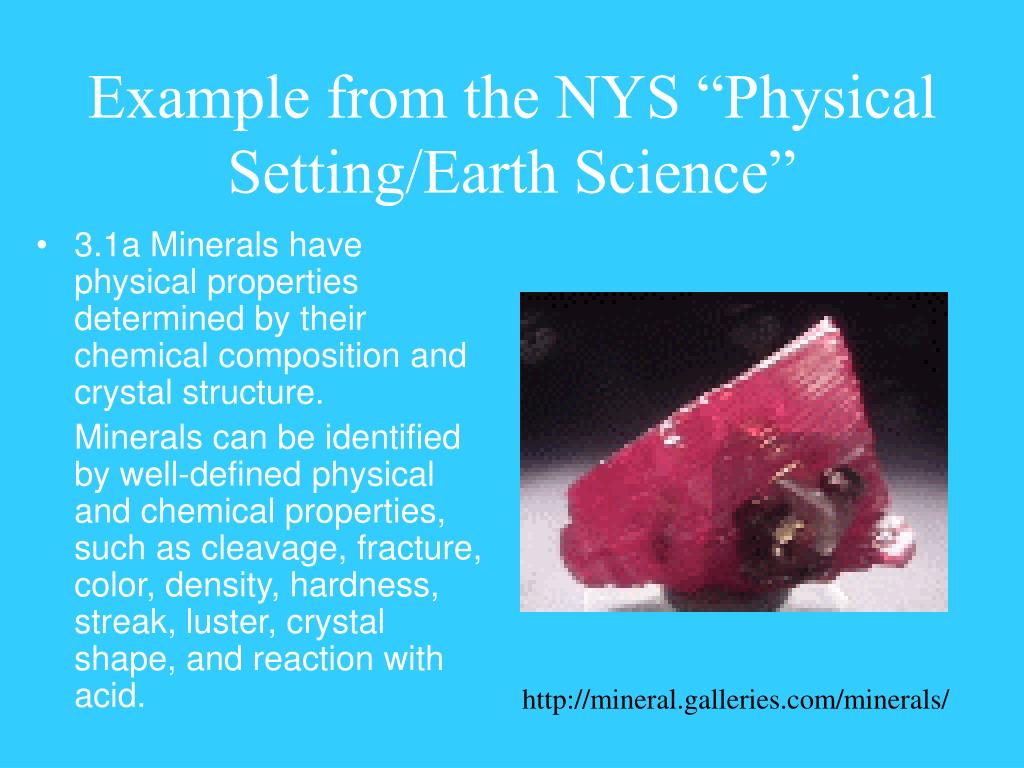 Example from the NYS “Physical Setting/Earth Science”

• 3.1a Minerals have physical properties determined by their chemical composition and crystal structure.

Minerals can be identified by well-defined physical and chemical properties, such as cleavage, fracture, color, density, hardness, streak, luster, crystal shape, and reaction with acid.

http://mineral.galleries.com/minerals/